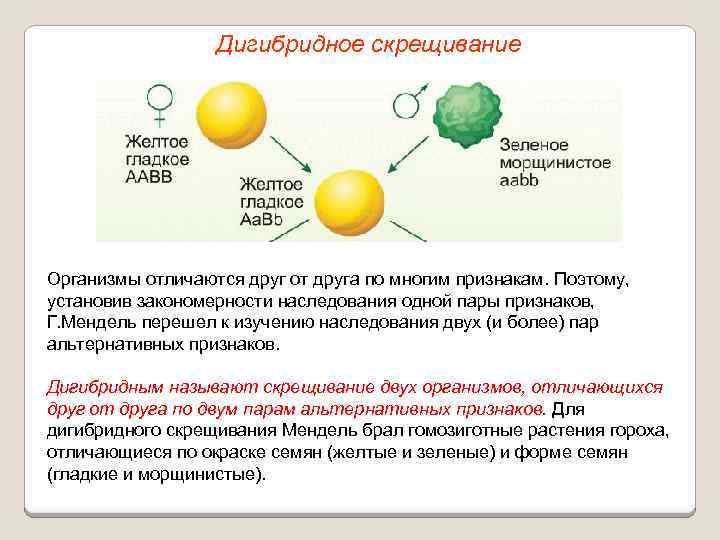 Дигибридное скрещивание

♀
Желтое гладкое AABB

♂
Зеленое морщинистое aabb

Желтое гладкое AaBb

Организмы отличаются друг от друга по многим признакам. Поэтому, установив закономерности наследования одной пары признаков, Г.Мендель перешел к изучению наследования двух (и более) пар альтернативных признаков.

Дигибридным называют скрещивание двух организмов, отличающихся друг от друга по двум парам альтернативных признаков. Для дигибридного скрещивания Мендель брал гомозиготные растения гороха, отличающиеся по окраске семян (желтые и зеленые) и форме семян (гладкие и морщинистые).